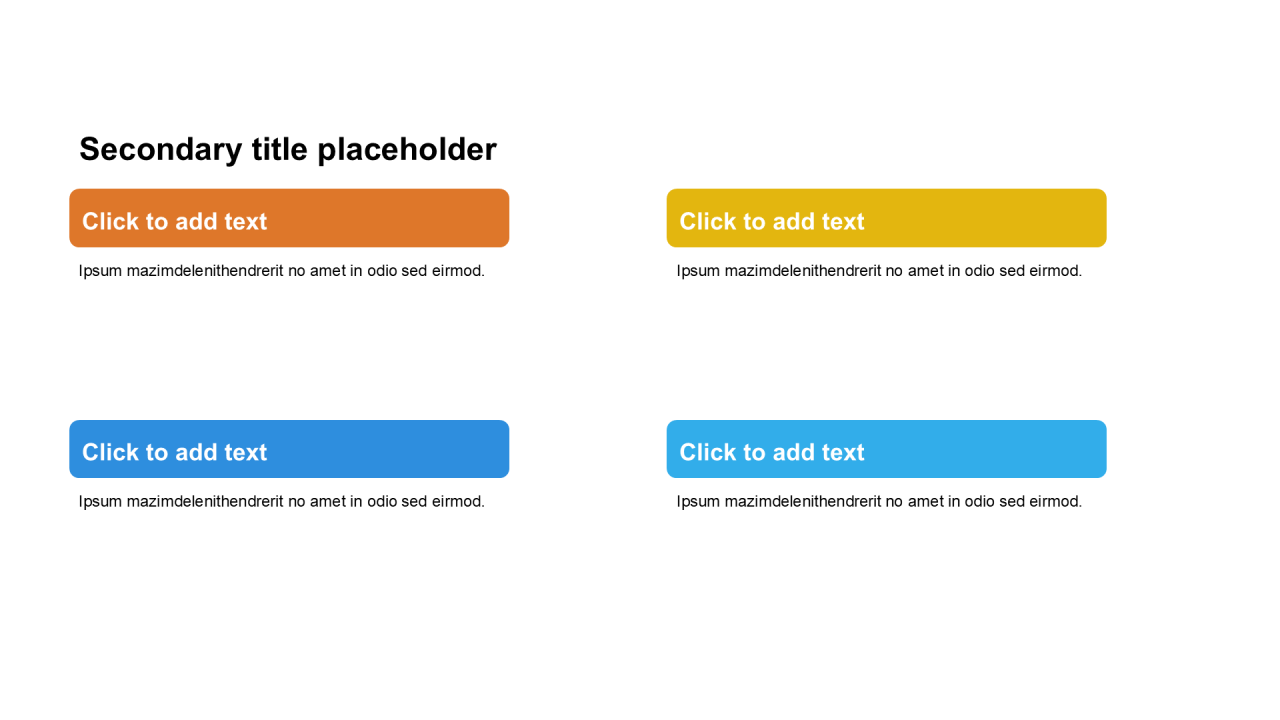 Secondary title placeholder

Click to add text

Ipsum mazimdelenithendrerit no amet in odio sed eirmod.

Click to add text

Ipsum mazimdelenithendrerit no amet in odio sed eirmod.

Click to add text

Ipsum mazimdelenithendrerit no amet in odio sed eirmod.

Click to add text

Ipsum mazimdelenithendrerit no amet in odio sed eirmod.